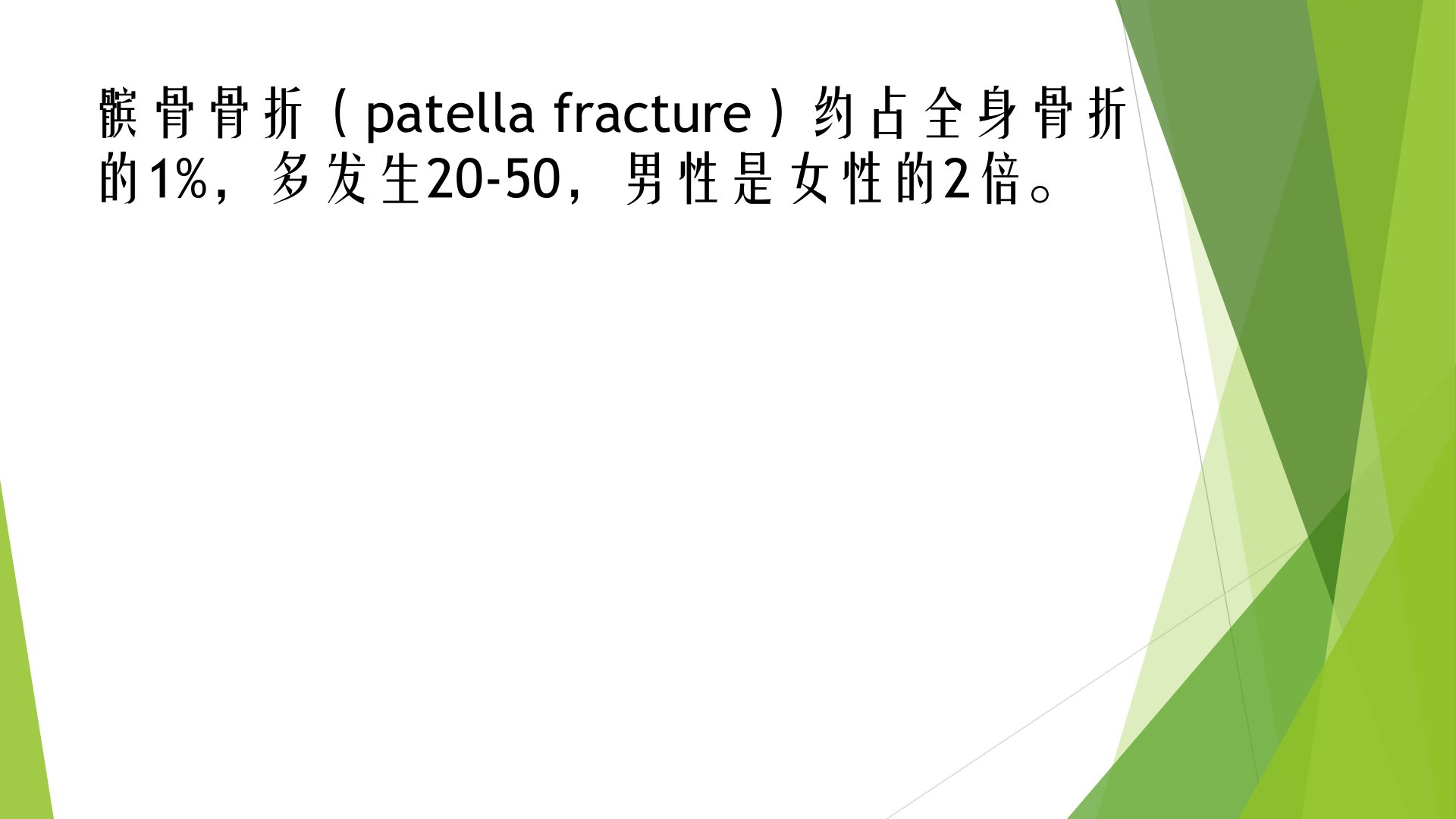 髌骨骨折（patella fracture）约占全身骨折的1%，多发生20-50，男性是女性的2倍。